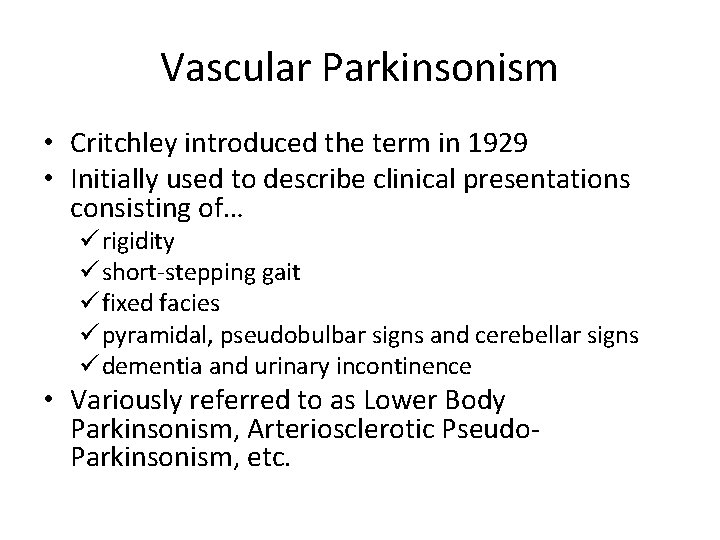 Vascular Parkinsonism

• Critchley introduced the term in 1929
• Initially used to describe clinical presentations consisting of...
✓ rigidity
✓ short-stepping gait
✓ fixed facies
✓ pyramidal, pseudobulbar signs and cerebellar signs
✓ dementia and urinary incontinence
• Variously referred to as Lower Body Parkinsonism, Arteriosclerotic Pseudo-Parkinsonism, etc.